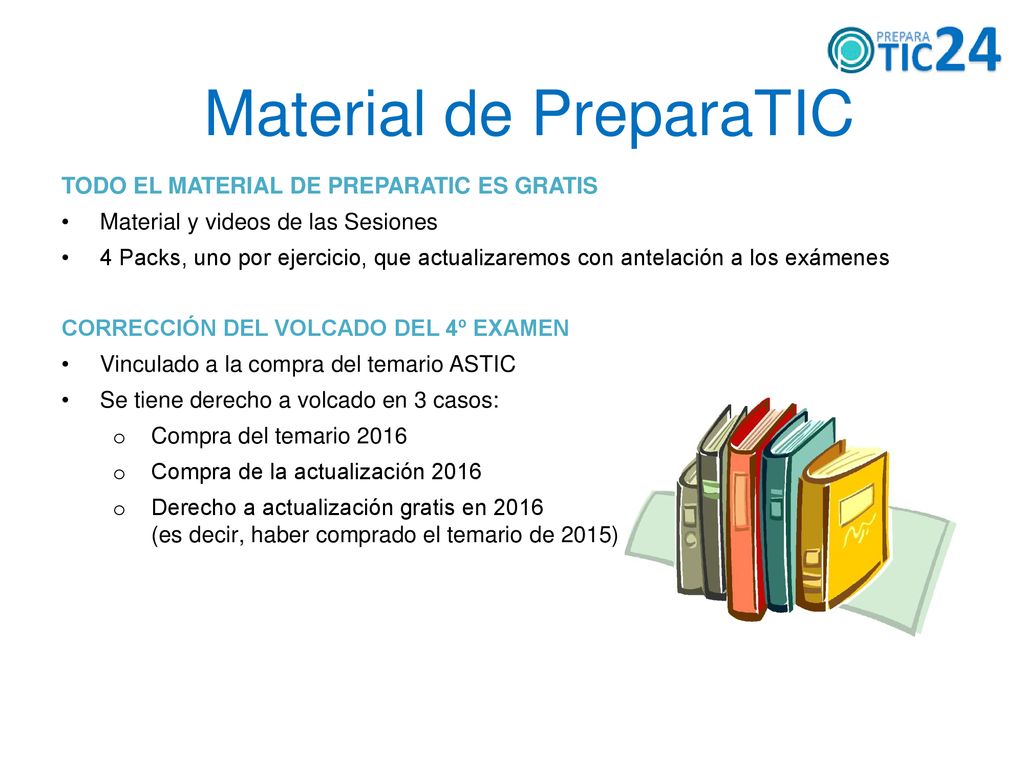 PREPARA TIC24

Material de PreparaTIC

TODO EL MATERIAL DE PREPARATIC ES GRATIS

• Material y videos de las Sesiones
• 4 Packs, uno por ejercicio, que actualizaremos con antelación a los exámenes

CORRECCIÓN DEL VOLCADO DEL 4º EXAMEN

• Vinculado a la compra del temario ASTIC
• Se tiene derecho a volcado en 3 casos:
  o Compra del temario 2016
  o Compra de la actualización 2016
  o Derecho a actualización gratis en 2016 (es decir, haber comprado el temario de 2015)